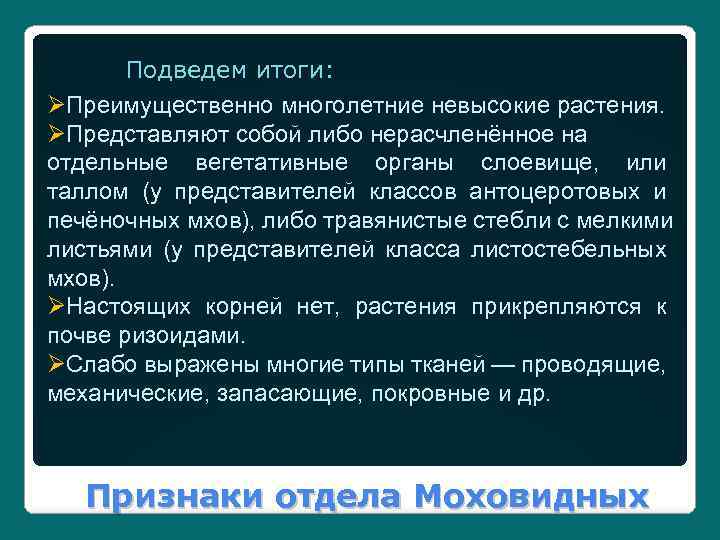 Подведем итоги:

➢Преимущественно многолетние невысокие растения.

➢Представляют собой либо нерасчленённое на отдельные вегетативные органы слоевище, или таллом (у представителей классов антоцеротовых и печёночных мхов), либо травянистые стебли с мелкими листьями (у представителей класса листостебельных мхов).

➢Настоящих корней нет, растения прикрепляются к почве ризоидами.

➢Слабо выражены многие типы тканей — проводящие, механические, запасающие, покровные и др.

Признаки отдела Моховидных